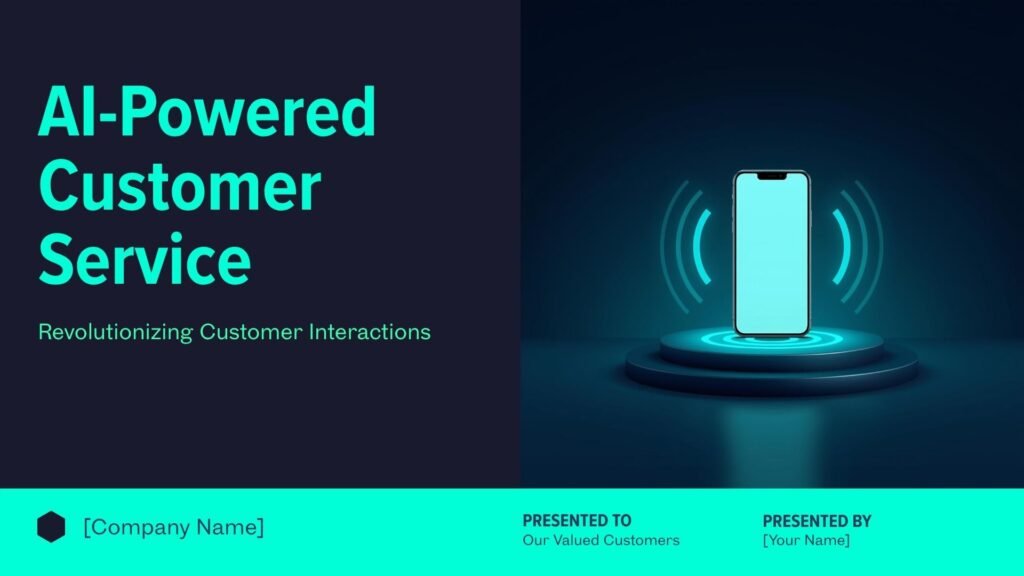 AI-Powered Customer Service

Revolutionizing Customer Interactions

[Company Name]

PRESENTED TO
Our Valued Customers

PRESENTED BY
[Your Name]